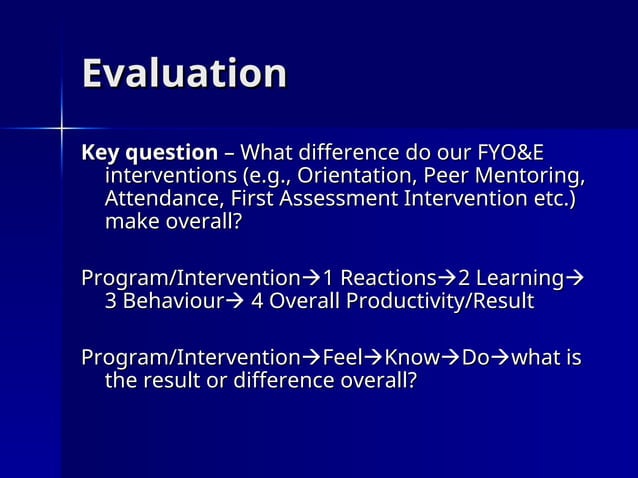 Evaluation

Key question – What difference do our FYO&E interventions (e.g., Orientation, Peer Mentoring, Attendance, First Assessment Intervention etc.) make overall?

Program/Intervention→1 Reactions→2 Learning→ 3 Behaviour→ 4 Overall Productivity/Result

Program/Intervention→Feel→Know→Do→what is the result or difference overall?